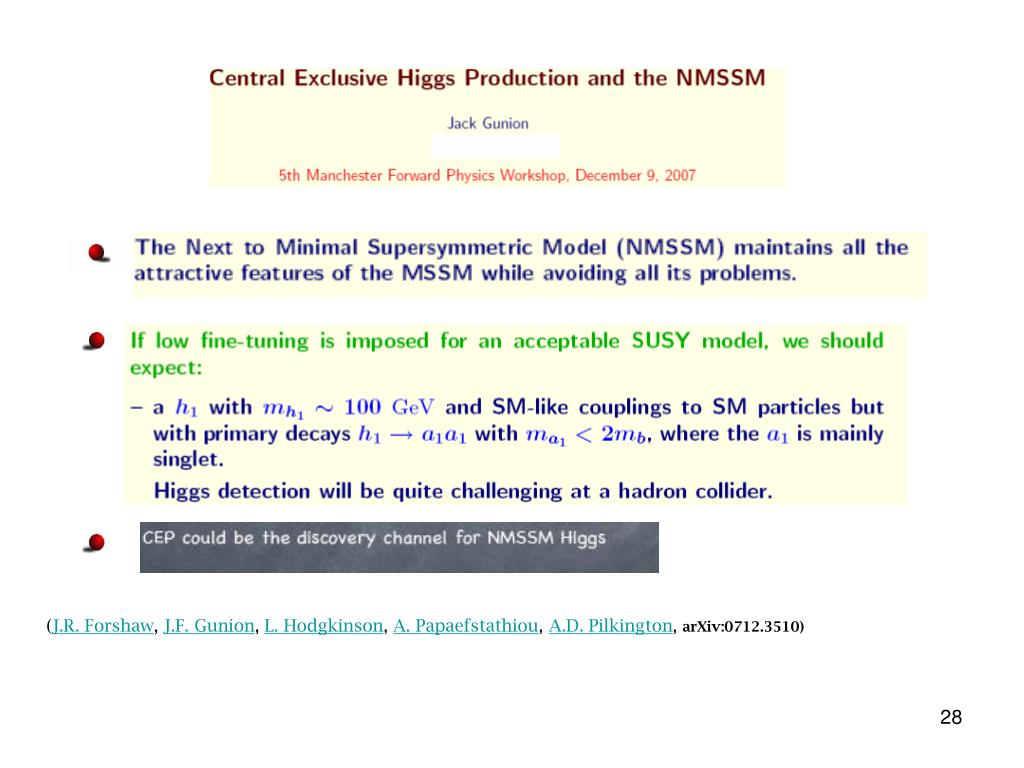 Central Exclusive Higgs Production and the NMSSM

Jack Gunion

5th Manchester Forward Physics Workshop, December 9, 2007

The Next to Minimal Supersymmetric Model (NMSSM) maintains all the attractive features of the MSSM while avoiding all its problems.

If low fine-tuning is imposed for an acceptable SUSY model, we should expect:

– a $h_1$ with $m_{h_1} \sim 100$ GeV and SM-like couplings to SM particles but with primary decays $h_1 \to a_1 a_1$ with $m_{a_1} < 2m_b$, where the $a_1$ is mainly singlet.

Higgs detection will be quite challenging at a hadron collider.

CEP could be the discovery channel for NMSSM Higgs

(J.R. Forshaw, J.F. Gunion, L. Hodgkinson, A. Papaefstathiou, A.D. Pilkington, arXiv:0712.3510)

28